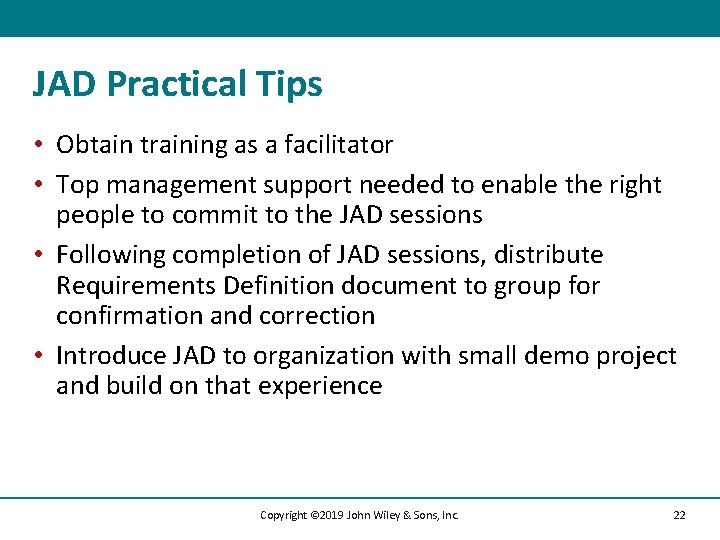 JAD Practical Tips

• Obtain training as a facilitator

• Top management support needed to enable the right people to commit to the JAD sessions

• Following completion of JAD sessions, distribute Requirements Definition document to group for confirmation and correction

• Introduce JAD to organization with small demo project and build on that experience

Copyright ©2019 John Wiley & Sons, Inc.

22